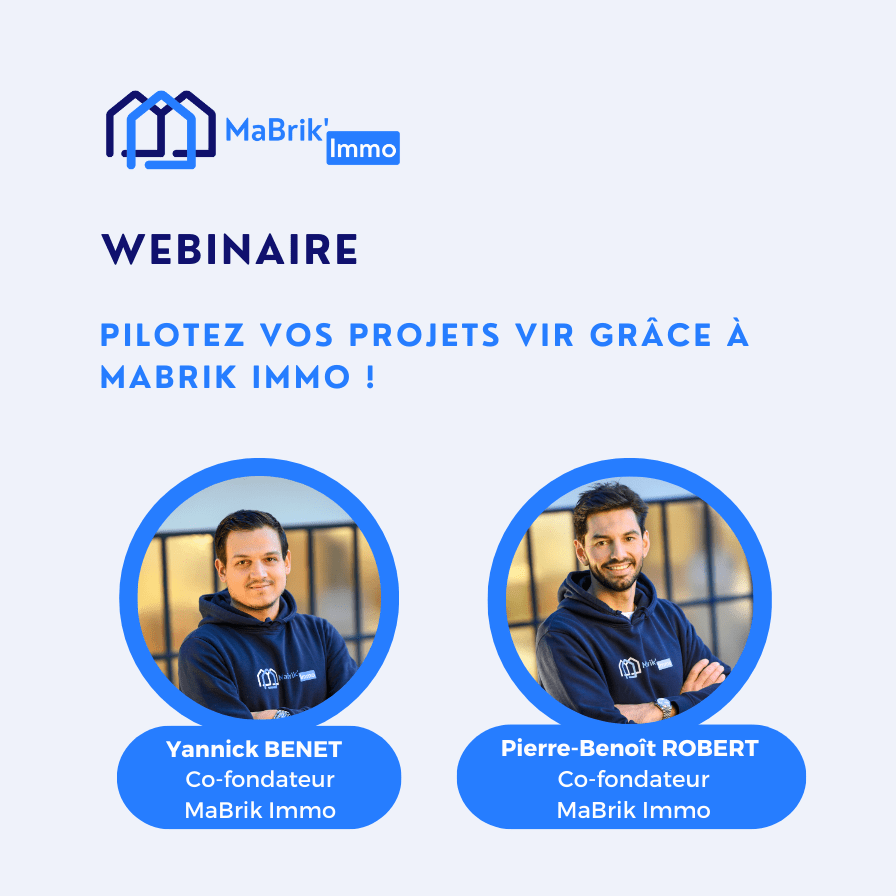 MaBrik' Immo

WEBINAIRE

PILOTEZ VOS PROJETS VIR GRÂCE À MABRIK IMMO !

Yannick BENET
Co-fondateur
MaBrik Immo

Pierre-Benoît ROBERT
Co-fondateur
MaBrik Immo